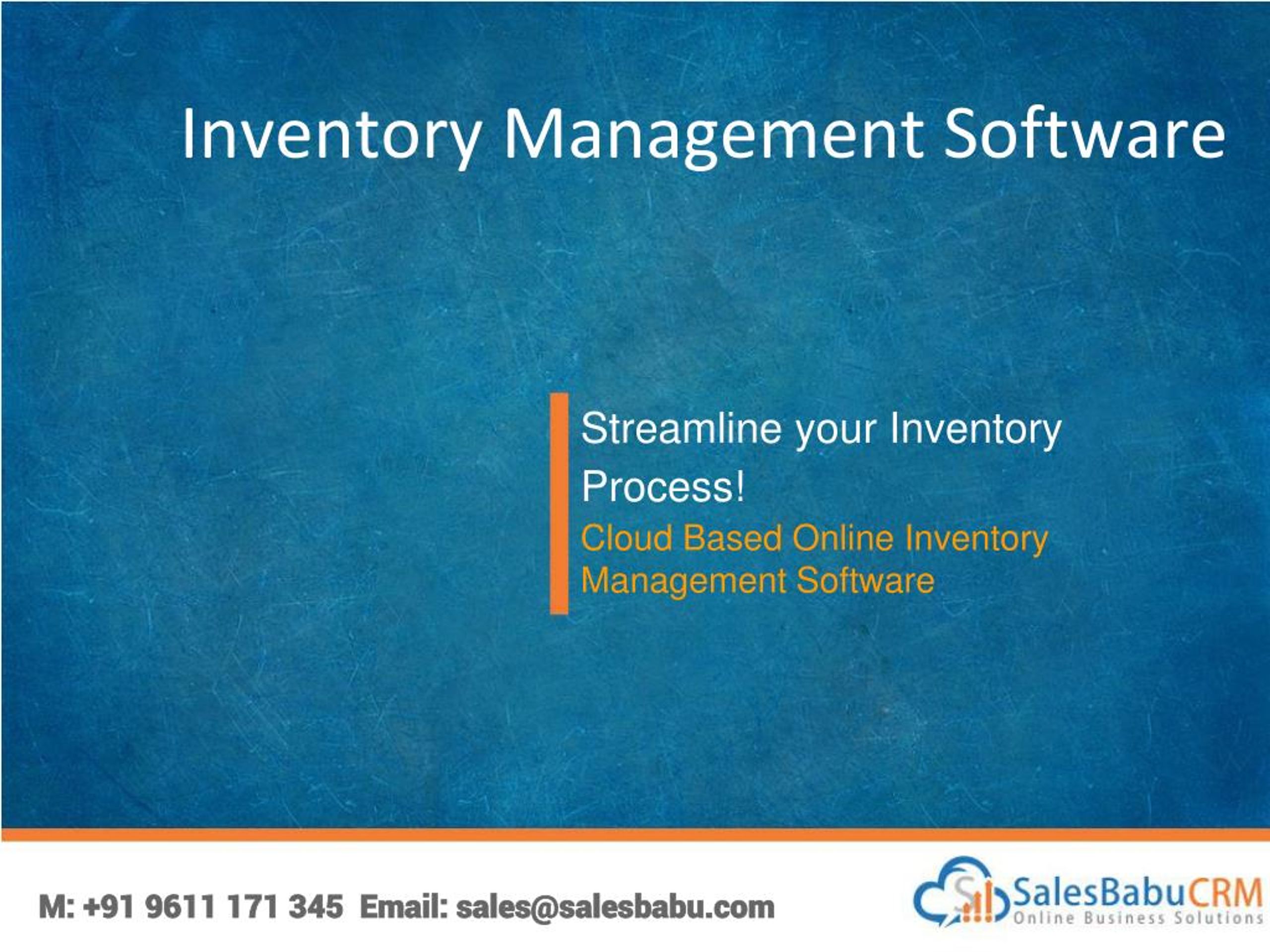 Inventory Management Software

Streamline your Inventory Process!

Cloud Based Online Inventory Management Software

M: +91 9611 171 345 Email: sales@salesbabu.com

SalesBabuCRM
Online Business Solutions